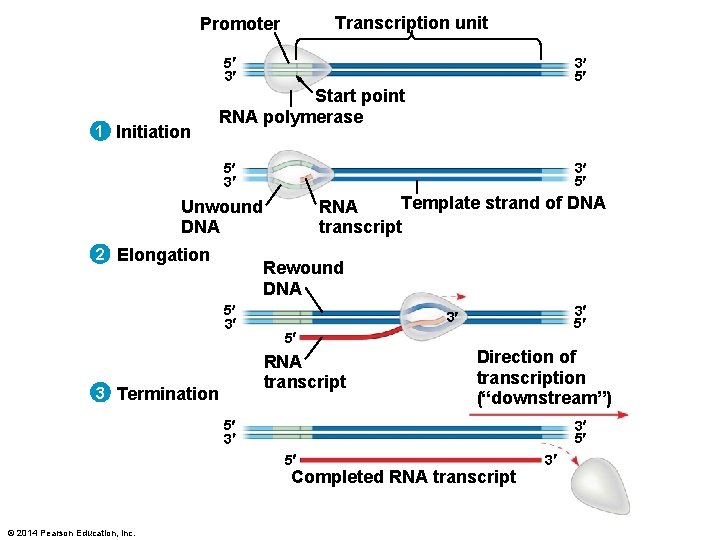 Promoter

Transcription unit

5′
3′

3′
5′

Start point

RNA polymerase

1 Initiation

5′
3′

3′
5′

Unwound DNA

RNA transcript

Template strand of DNA

2 Elongation

Rewound DNA

5′
3′

3′

3′
5′

5′

RNA transcript

Direction of transcription (“downstream”)

3 Termination

5′
3′

3′
5′

5′

3′

Completed RNA transcript

© 2014 Pearson Education, Inc.